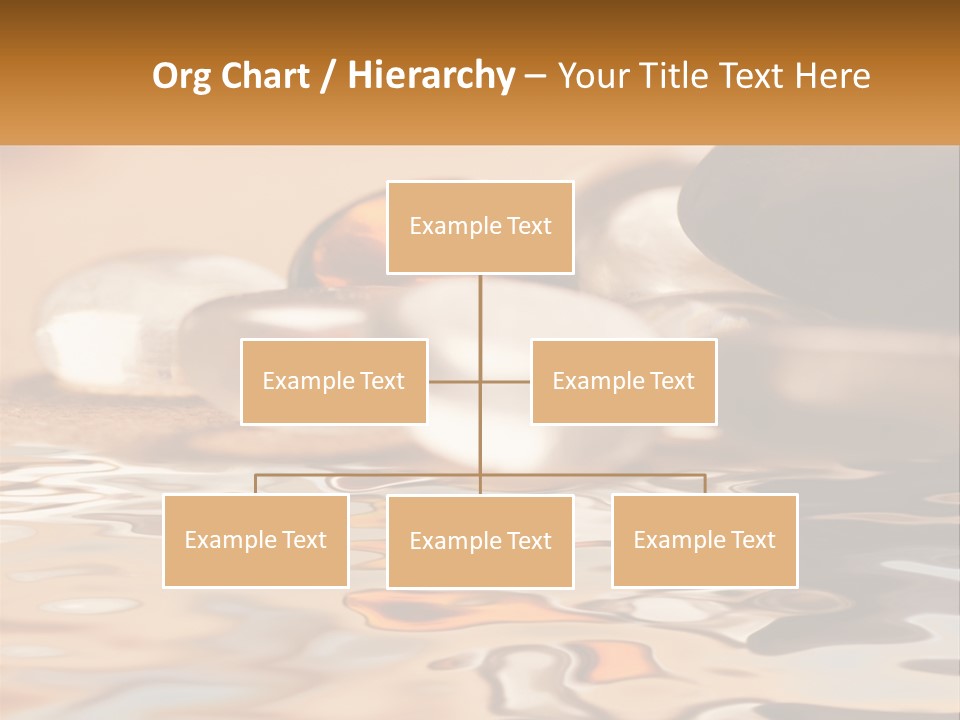 Org Chart / Hierarchy – Your Title Text Here

Example Text

Example Text

Example Text

Example Text

Example Text

Example Text